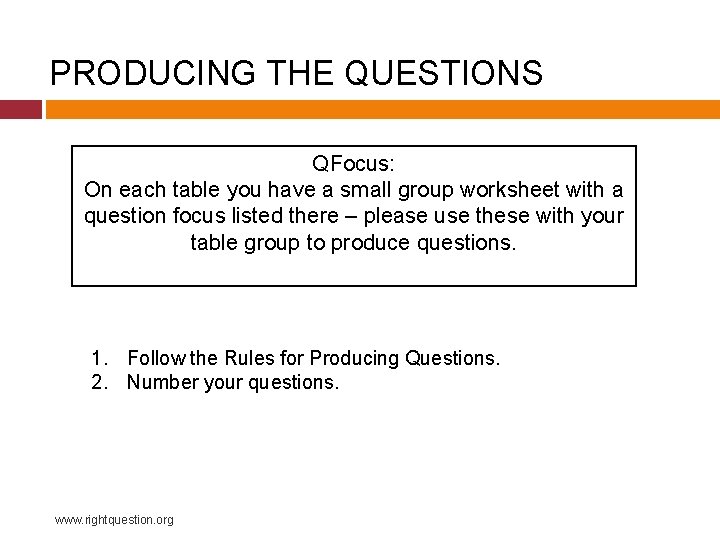 PRODUCING THE QUESTIONS

QFocus:
On each table you have a small group worksheet with a question focus listed there – please use these with your table group to produce questions.

1. Follow the Rules for Producing Questions.
2. Number your questions.

www.rightquestion.org